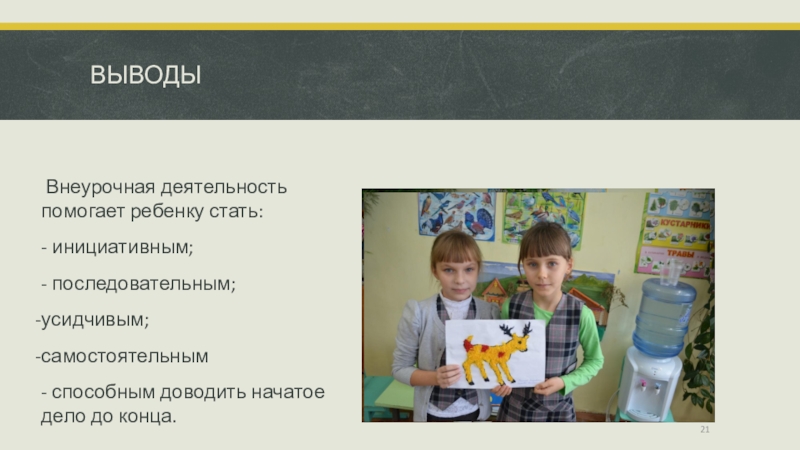 ВЫВОДЫ

Внеурочная деятельность помогает ребенку стать:

- инициативным;

- последовательным;

-усидчивым;

-самостоятельным

- способным доводить начатое дело до конца.

КУСТАРНИКИ

ТРАВЫ

21